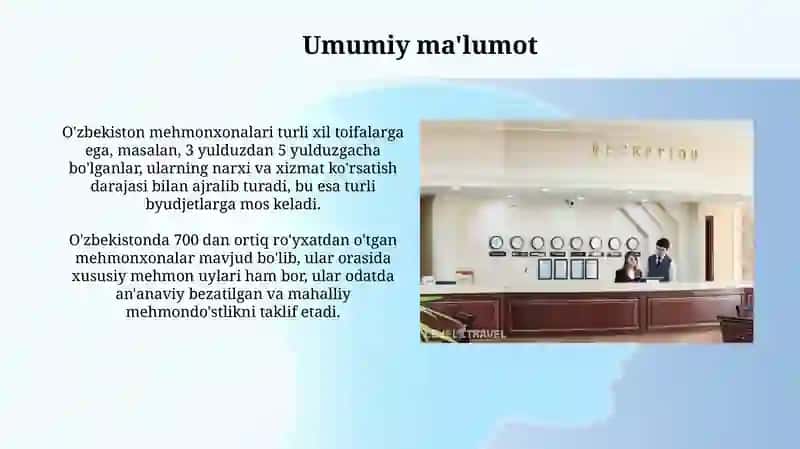 Umumiy ma'lumot

O'zbekiston mehmonxonalari turli xil toifalarga ega, masalan, 3 yulduzdan 5 yulduzgacha bo'lganlar, ularning narxi va xizmat ko'rsatish darajasi bilan ajralib turadi, bu esa turli byudjetlarga mos keladi.

O'zbekistonda 700 dan ortiq ro'yxatdan o'tgan mehmonxonalar mavjud bo'lib, ular orasida xususiy mehmon uylari ham bor, ular odatda an'anaviy bezatilgan va mahalliy mehmondo'stlikni taklif etadi.

RECEPTION

LEVEL TRAVEL